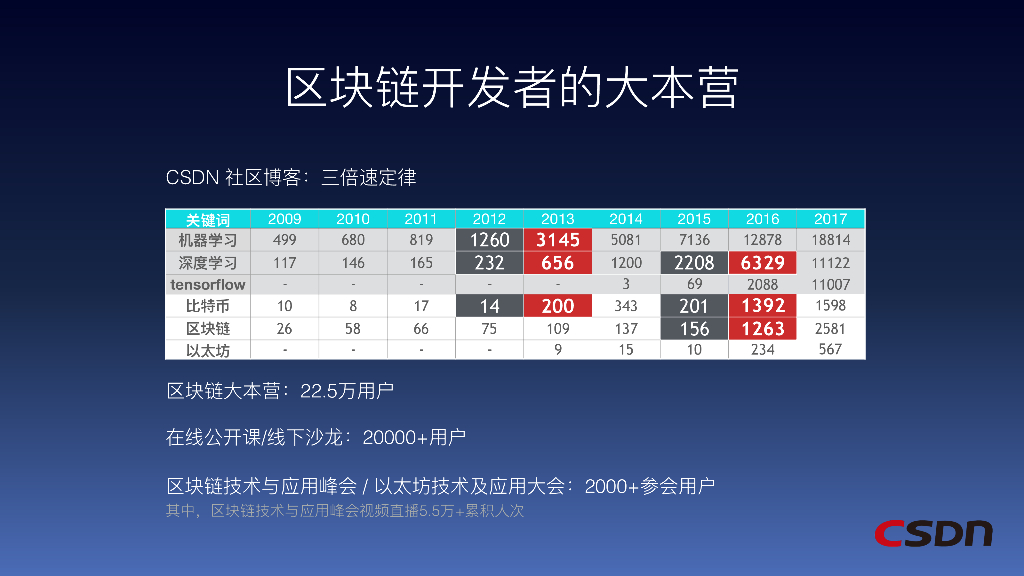 区块链开发者的大本营

CSDN 社区博客：三倍速定律

| 关键词 | 2009 | 2010 | 2011 | 2012 | 2013 | 2014 | 2015 | 2016 | 2017 |
|---|---|---|---|---|---|---|---|---|---|
| 机器学习 | 499 | 680 | 819 | 1260 | 3145 | 5081 | 7136 | 12878 | 18814 |
| 深度学习 | 117 | 146 | 165 | 232 | 656 | 1200 | 2208 | 6329 | 11122 |
| tensorflow | - | - | - | - | - | 3 | 69 | 2088 | 11007 |
| 比特币 | 10 | 8 | 17 | 14 | 200 | 343 | 201 | 1392 | 1598 |
| 区块链 | 26 | 58 | 66 | 75 | 109 | 137 | 156 | 1263 | 2581 |
| 以太坊 | - | - | - | - | 9 | 15 | 10 | 234 | 567 |

区块链大本营：22.5万用户

在线公开课/线下沙龙：20000+用户

区块链技术与应用峰会 / 以太坊技术及应用大会：2000+参会用户
其中，区块链技术与应用峰会视频直播5.5万+累积人次

CSDN